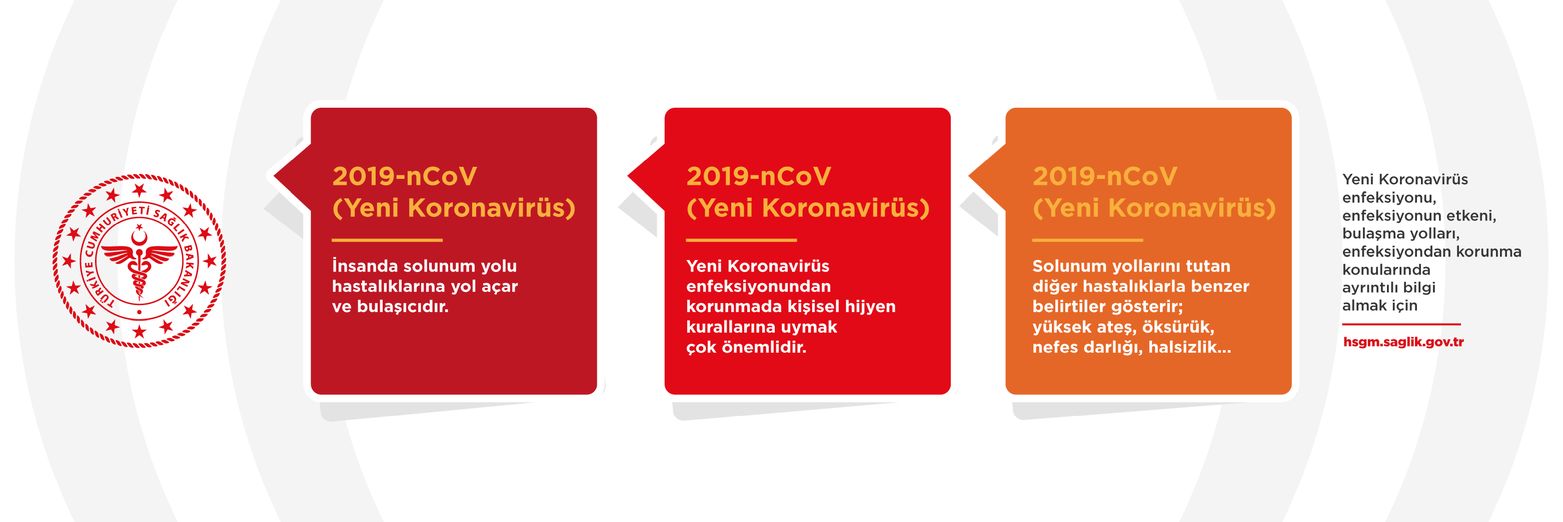 TÜRKİYE CUMHURİYETİ SAĞLIK BAKANLIĞI

2019-nCoV
(Yeni Koronavirüs)

İnsanda solunum yolu hastalıklarına yol açar ve bulaşıcıdır.

2019-nCoV
(Yeni Koronavirüs)

Yeni Koronavirüs enfeksiyonundan korunmada kişisel hijyen kurallarına uymak çok önemlidir.

2019-nCoV
(Yeni Koronavirüs)

Solunum yollarını tutan diğer hastalıklarla benzer belirtiler gösterir; yüksek ateş, öksürük, nefes darlığı, halsizlik...

Yeni Koronavirüs enfeksiyonu, enfeksiyonun etkeni, bulaşma yolları, enfeksiyondan korunma konularında ayrıntılı bilgi almak için

hsgm.saglik.gov.tr